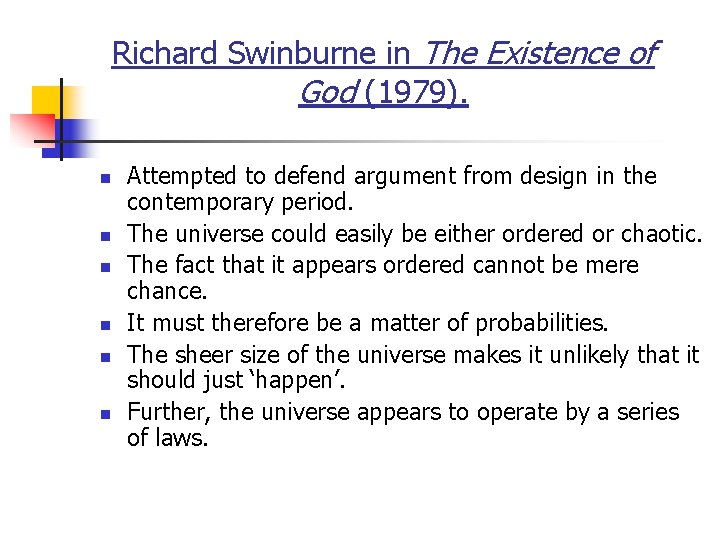 Richard Swinburne in The Existence of God (1979).

- Attempted to defend argument from design in the contemporary period.
- The universe could easily be either ordered or chaotic.
- The fact that it appears ordered cannot be mere chance.
- It must therefore be a matter of probabilities.
- The sheer size of the universe makes it unlikely that it should just ‘happen’.
- Further, the universe appears to operate by a series of laws.